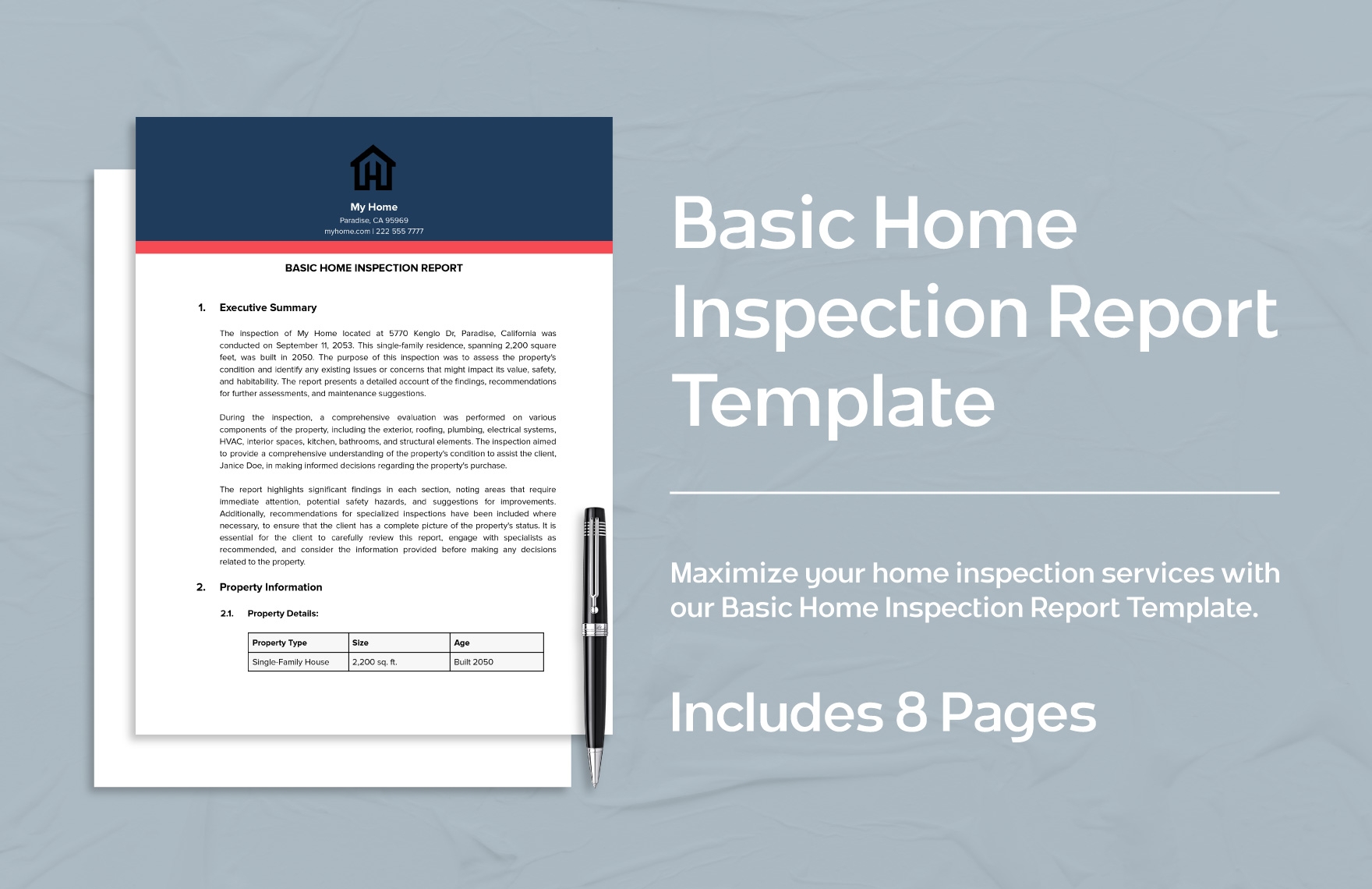 My Home
Paradise, CA 95969
myhome.com | 222 555 7777

BASIC HOME INSPECTION REPORT

1. Executive Summary

The inspection of My Home located at 5770 Kenglo Dr, Paradise, California was conducted on September 11, 2053. This single-family residence, spanning 2,200 square feet, was built in 2050. The purpose of this inspection was to assess the property's condition and identify any existing issues or concerns that might impact its value, safety, and habitability. The report presents a detailed account of the findings, recommendations for further assessments, and maintenance suggestions.

During the inspection, a comprehensive evaluation was performed on various components of the property, including the exterior, roofing, plumbing, electrical systems, HVAC, interior spaces, kitchen, bathrooms, and structural elements. The inspection aimed to provide a comprehensive understanding of the property's condition to assist the client, Janice Doe, in making informed decisions regarding the property's purchase.

The report highlights significant findings in each section, noting areas that require immediate attention, potential safety hazards, and suggestions for improvements. Additionally, recommendations for specialized inspections have been included where necessary, to ensure that the client has a complete picture of the property's status. It is essential for the client to carefully review this report, engage with specialists as recommended, and consider the information provided before making any decisions related to the property.

2. Property Information

2.1. Property Details:

| Property Type | Size | Age |
|---|---|---|
| Single-Family House | 2,200 sq. ft. | Built 2050 |

Basic Home Inspection Report Template

Maximize your home inspection services with our Basic Home Inspection Report Template.

Includes 8 Pages